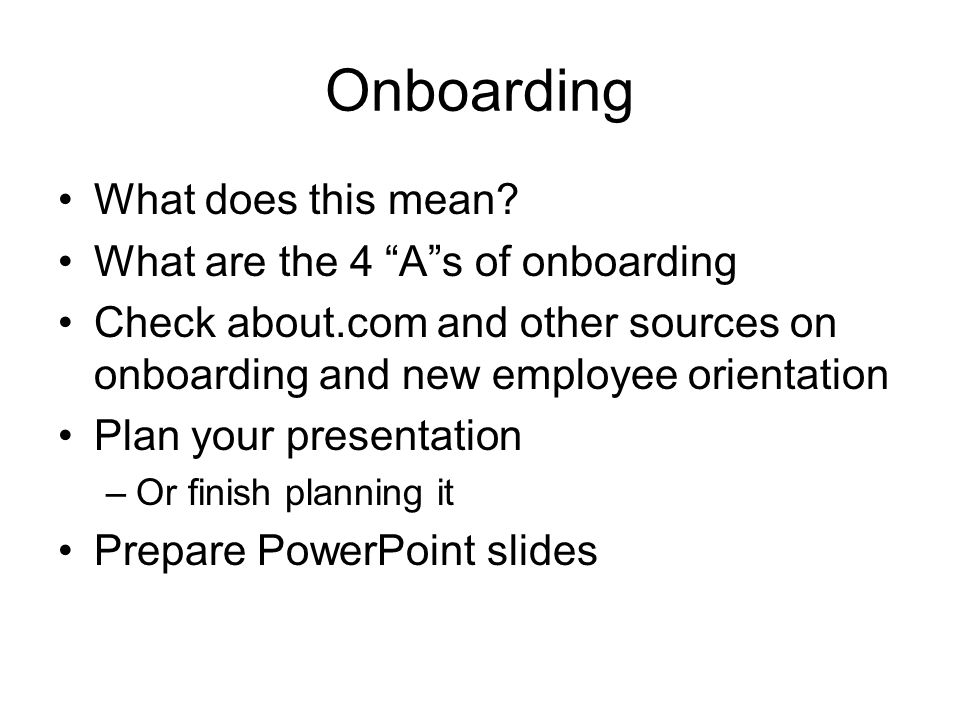 Onboarding

• What does this mean?
• What are the 4 “A”s of onboarding
• Check about.com and other sources on onboarding and new employee orientation
• Plan your presentation
  – Or finish planning it
• Prepare PowerPoint slides